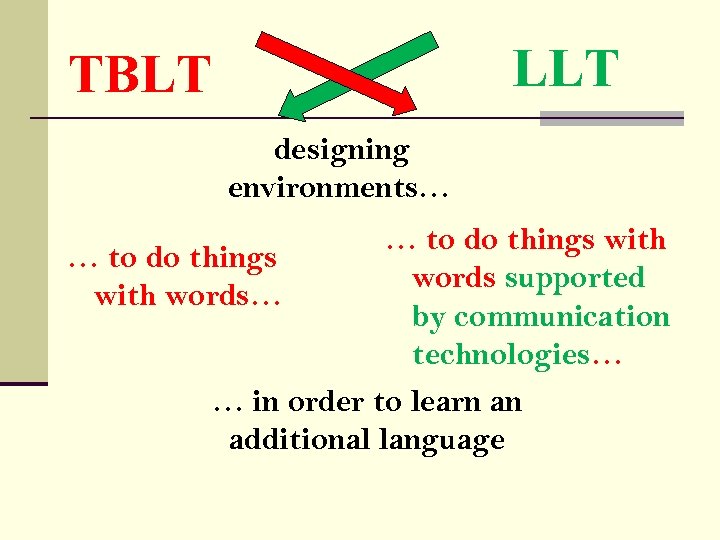 TBLT

LLT

designing environments…

… to do things with words…

… to do things with words supported by communication technologies…

… in order to learn an additional language